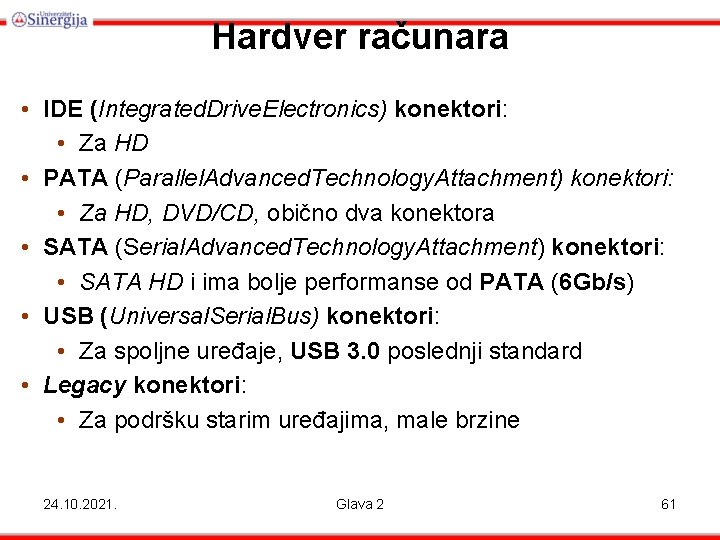 Univerzitet Sinergija

Hardver računara

• IDE (IntegratedDriveElectronics) konektori:
  • Za HD
• PATA (ParallelAdvancedTechnologyAttachment) konektori:
  • Za HD, DVD/CD, obično dva konektora
• SATA (SerialAdvancedTechnologyAttachment) konektori:
  • SATA HD i ima bolje performanse od PATA (6Gb/s)
• USB (UniversalSerialBus) konektori:
  • Za spoljne uređaje, USB 3.0 poslednji standard
• Legacy konektori:
  • Za podršku starim uređajima, male brzine

24.10.2021.

Glava 2

61